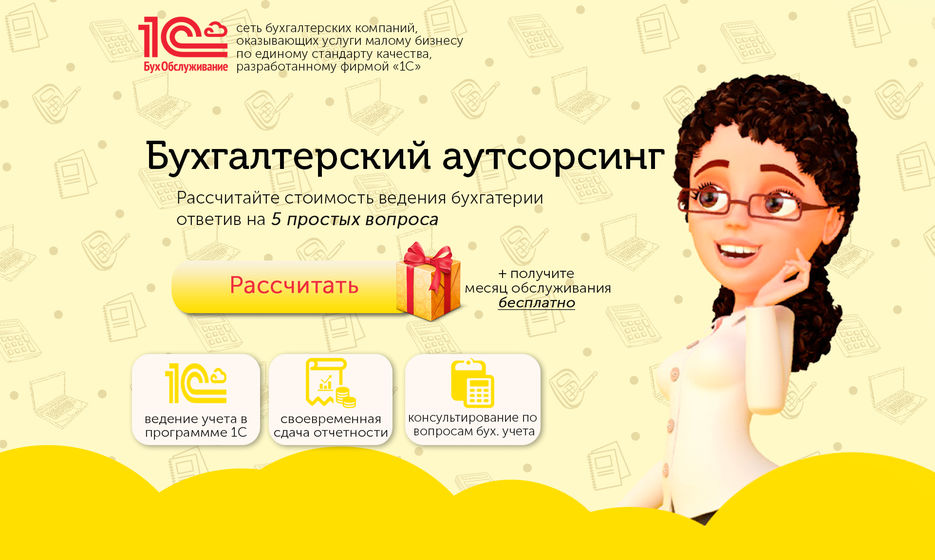 1С БухОбслуживание

сеть бухгалтерских компаний, оказывающих услуги малому бизнесу по единому стандарту качества, разработанному фирмой «1С»

Бухгалтерский аутсорсинг

Рассчитайте стоимость ведения бухгатерии ответив на 5 простых вопроса

Рассчитать

+ получите месяц обслуживания бесплатно

1С

ведение учета в программме 1С

своевременная сдача отчетности

консультирование по вопросам бух. учета